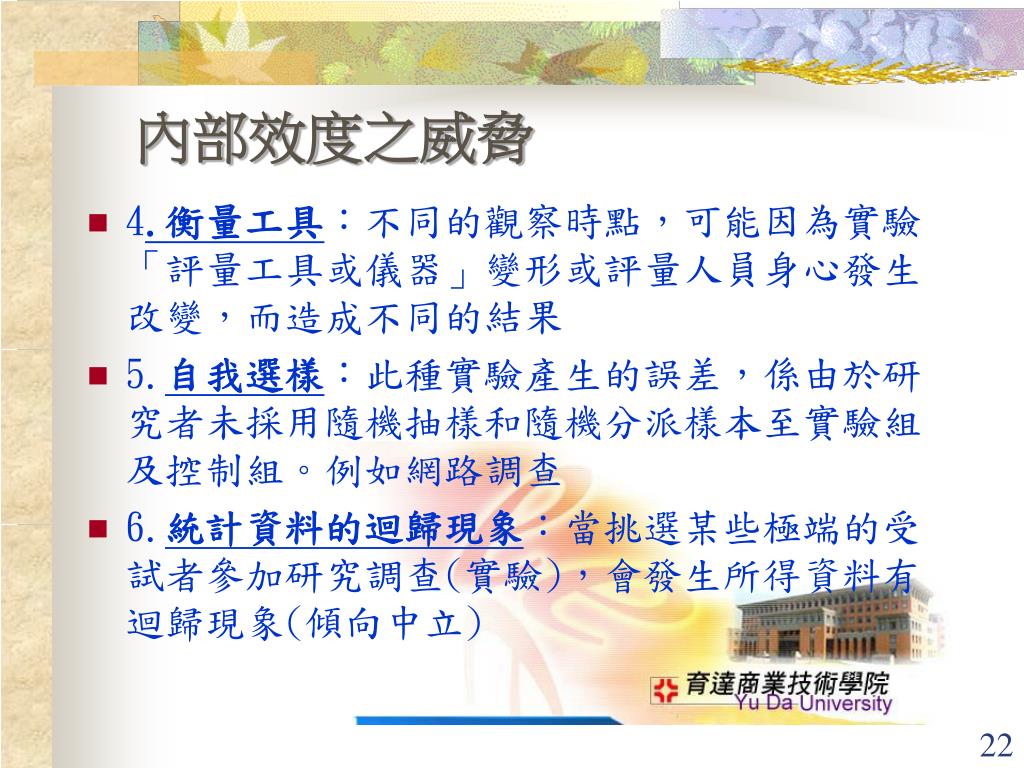 內部效度之威脅

4. 衡量工具：不同的觀察時點，可能因為實驗「評量工具或儀器」變形或評量人員身心發生改變，而造成不同的結果

5. 自我選樣：此種實驗產生的誤差，係由於研究者未採用隨機抽樣和隨機分派樣本至實驗組及控制組。例如網路調查

6. 統計資料的迴歸現象：當挑選某些極端的受試者參加研究調查(實驗)，會發生所得資料有迴歸現象(傾向中立)

育達商業技術學院
Yu Da University

22